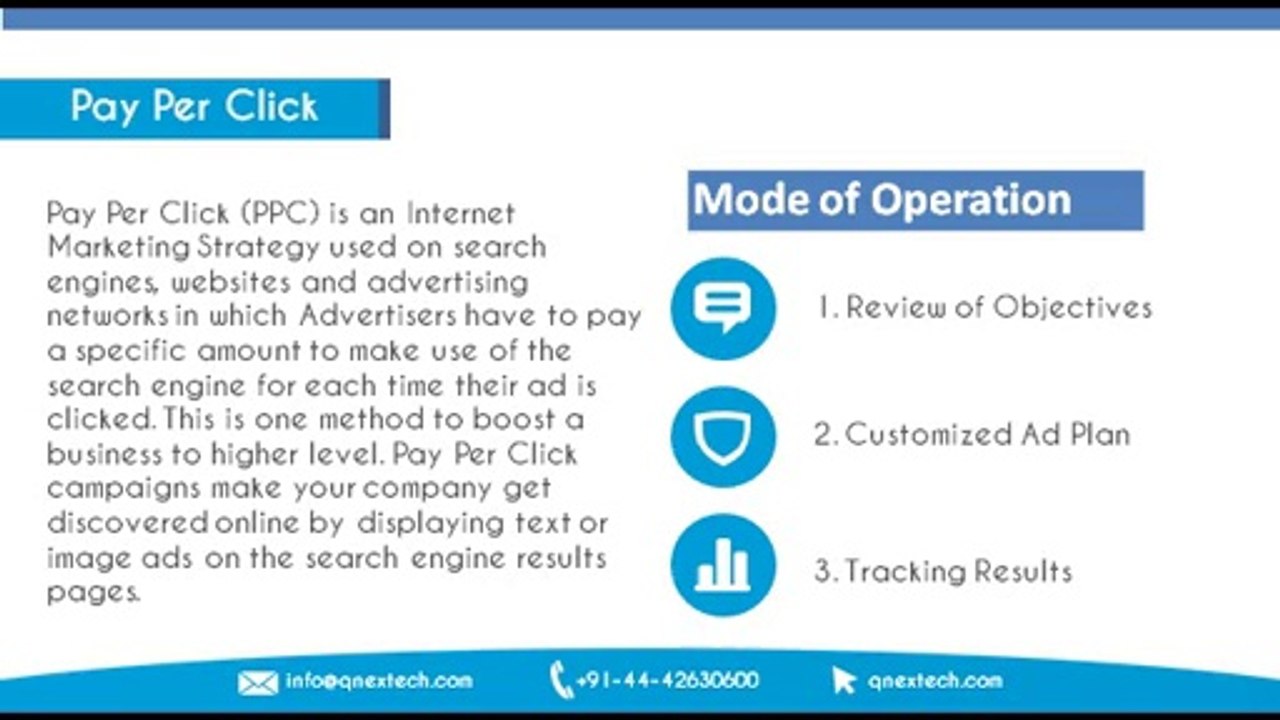 Pay Per Click

Pay Per Click (PPC) is an Internet Marketing Strategy used on search engines, websites and advertising networks in which Advertisers have to pay a specific amount to make use of the search engine for each time their ad is clicked. This is one method to boost a business to higher level. Pay Per Click campaigns make your company get discovered online by displaying text or image ads on the search engine results pages.

Mode of Operation

1. Review of Objectives

2. Customized Ad Plan

3. Tracking Results

info@qnextech.com +91-44-42630600 qnextech.com